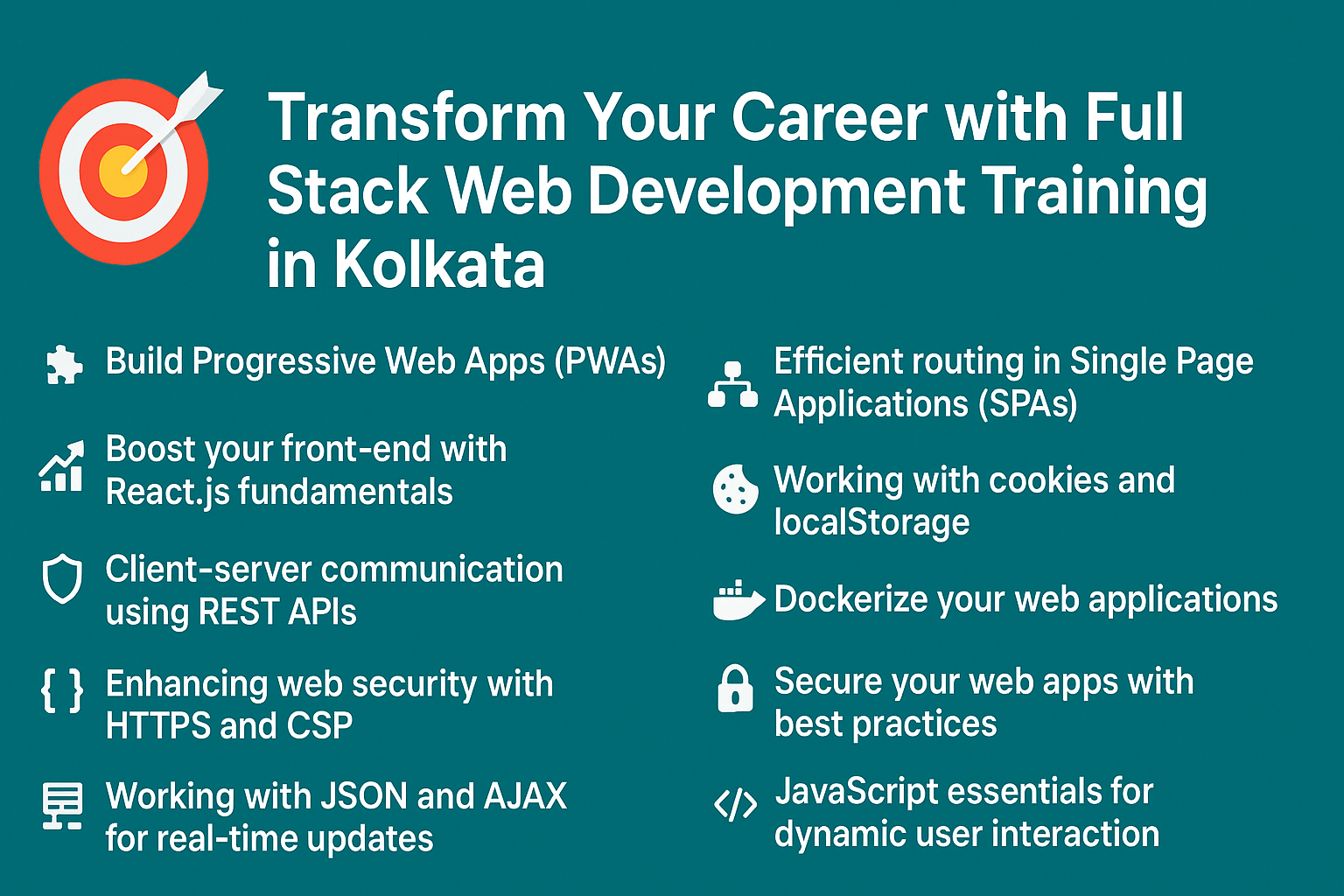 Transform Your Career with Full Stack Web Development Training in Kolkata

Build Progressive Web Apps (PWAs)

Boost your front-end with React.js fundamentals

Client-server communication using REST APIs

{ } Enhancing web security with HTTPS and CSP

Working with JSON and AJAX for real-time updates

Efficient routing in Single Page Applications (SPAs)

Working with cookies and localStorage

Dockerize your web applications

Secure your web apps with best practices

</> JavaScript essentials for dynamic user interaction